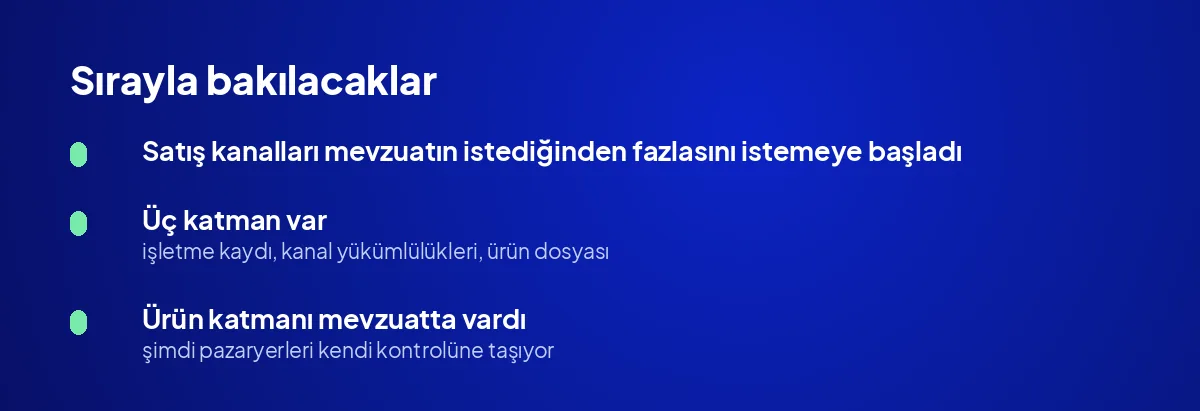 Sırayla bakılacaklar

• Satış kanalları mevzuatın istediğinden fazlasını istemeye başladı

• Üç katman var
işletme kaydı, kanal yükümlülükleri, ürün dosyası

• Ürün katmanı mevzuatta vardı
şimdi pazaryerleri kendi kontrolüne taşıyor